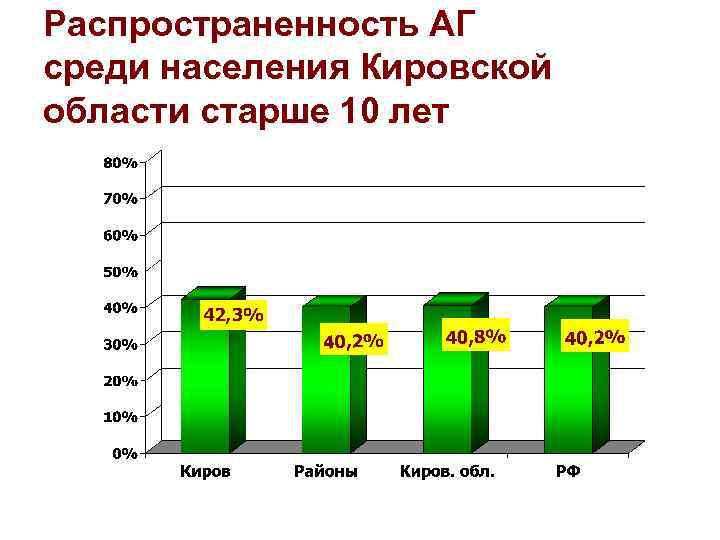 Распространенность АГ среди населения Кировской области старше 10 лет

80%
70%
60%
50%
40%
30%
20%
10%
0%

42,3%
40,2%
40,8%
40,2%

Киров
Районы
Киров. обл.
РФ